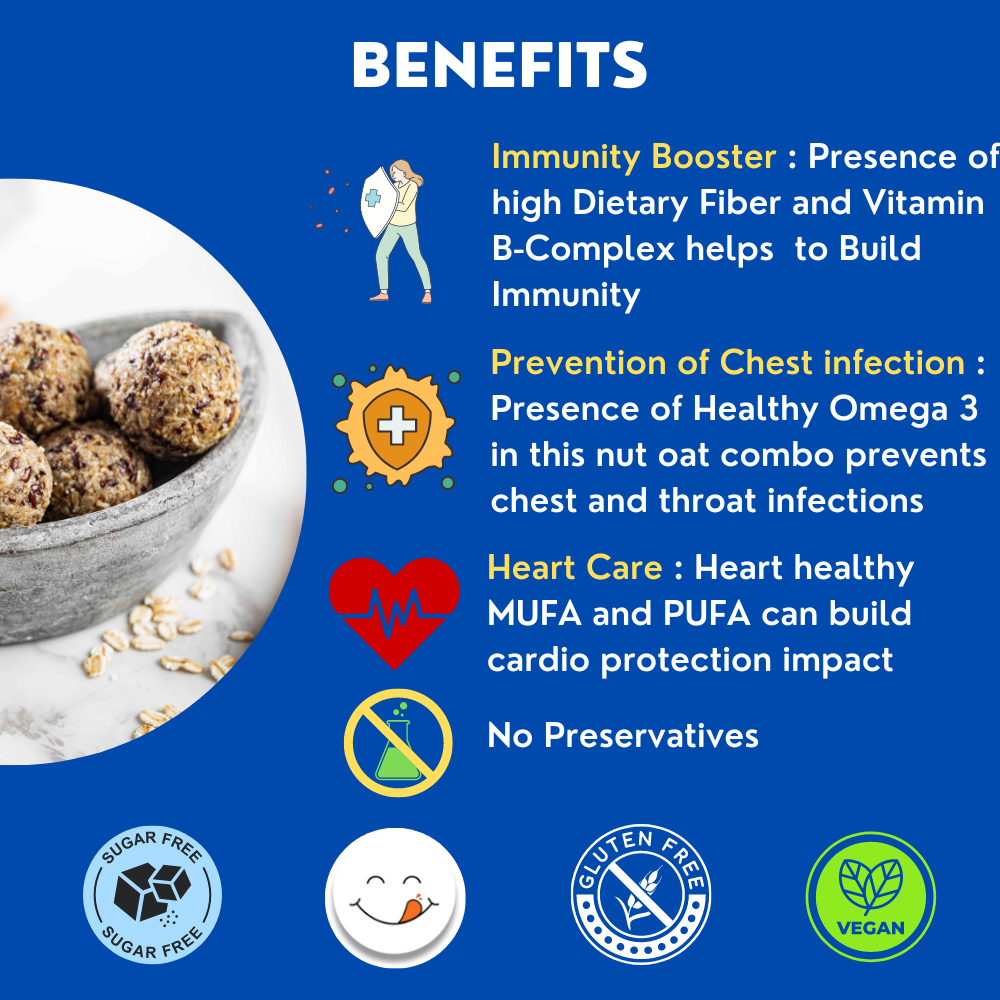 BENEFITS

Immunity Booster : Presence of high Dietary Fiber and Vitamin B-Complex helps to Build Immunity

Prevention of Chest infection : Presence of Healthy Omega 3 in this nut oat combo prevents chest and throat infections

Heart Care : Heart healthy MUFA and PUFA can build cardio protection impact

No Preservatives

SUGAR FREE
SUGAR FREE

GLUTEN FREE

VEGAN